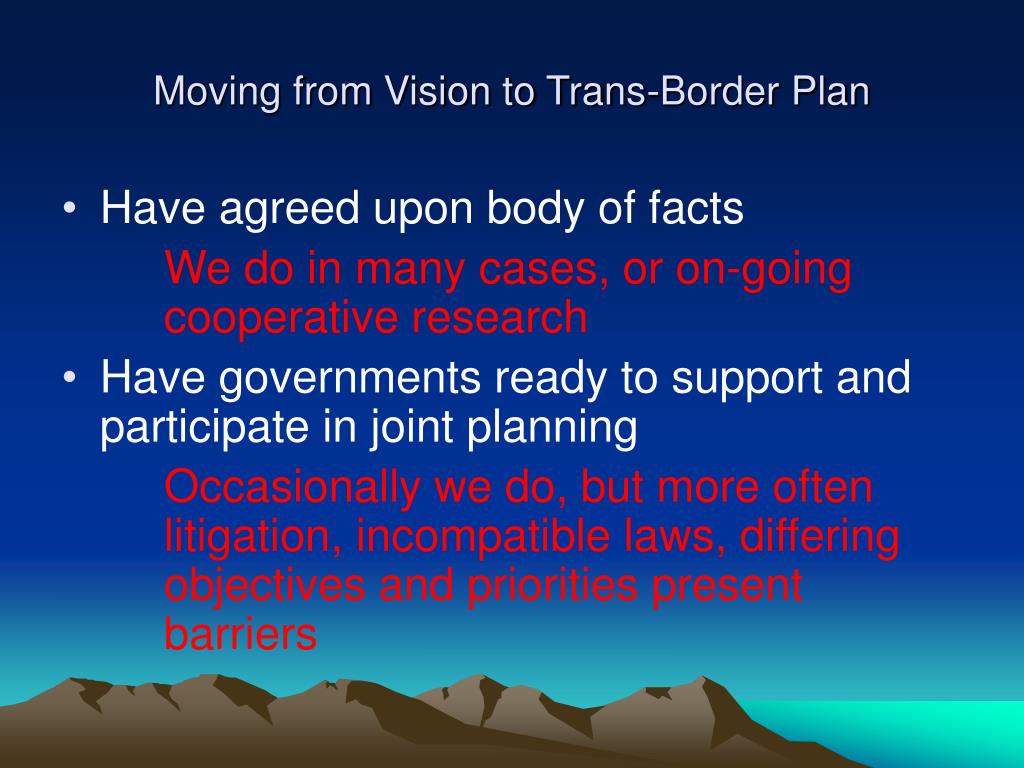 Moving from Vision to Trans-Border Plan

• Have agreed upon body of facts

We do in many cases, or on-going cooperative research

• Have governments ready to support and participate in joint planning

Occasionally we do, but more often litigation, incompatible laws, differing objectives and priorities present barriers